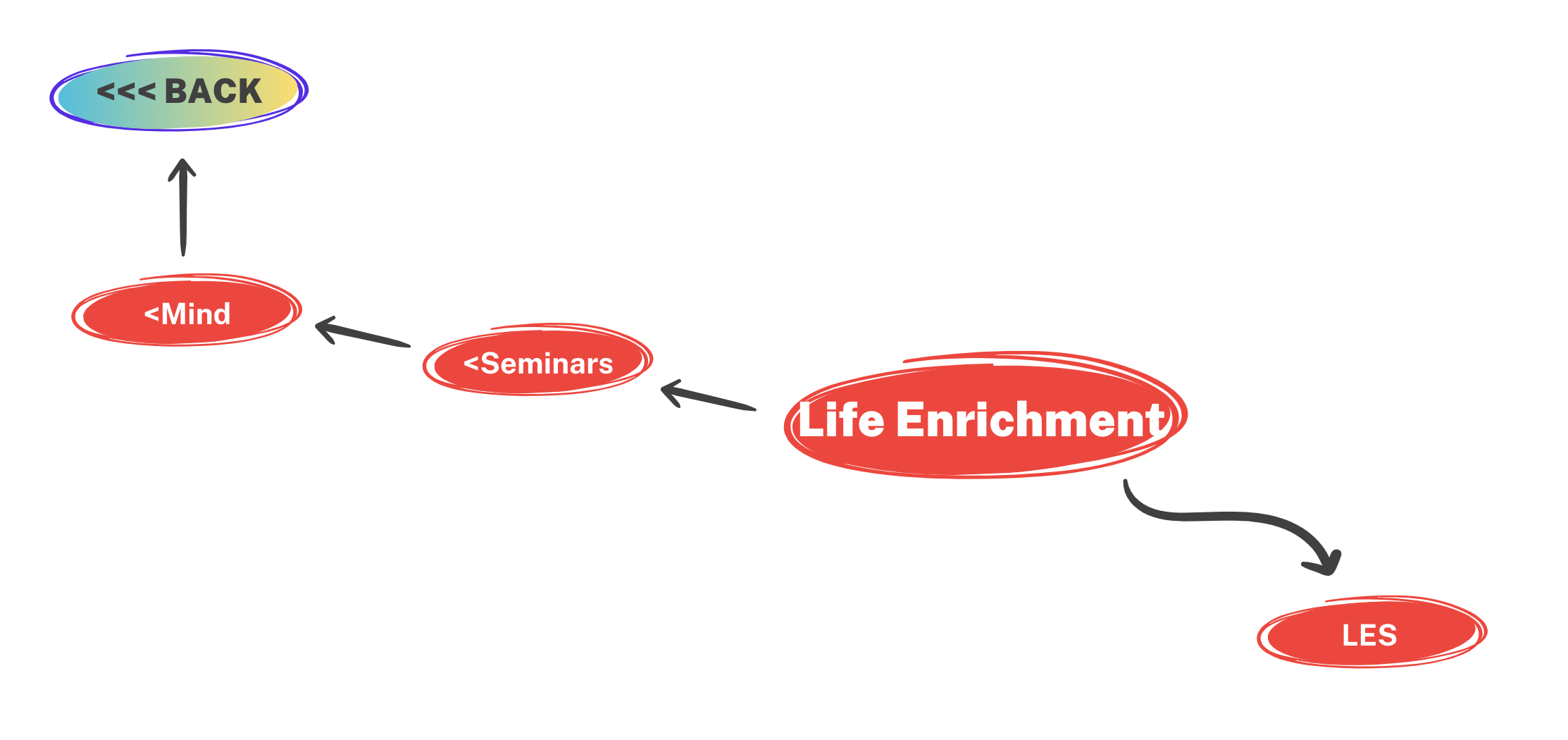 <<< BACK

<Mind

<Seminars

Life Enrichment

LES